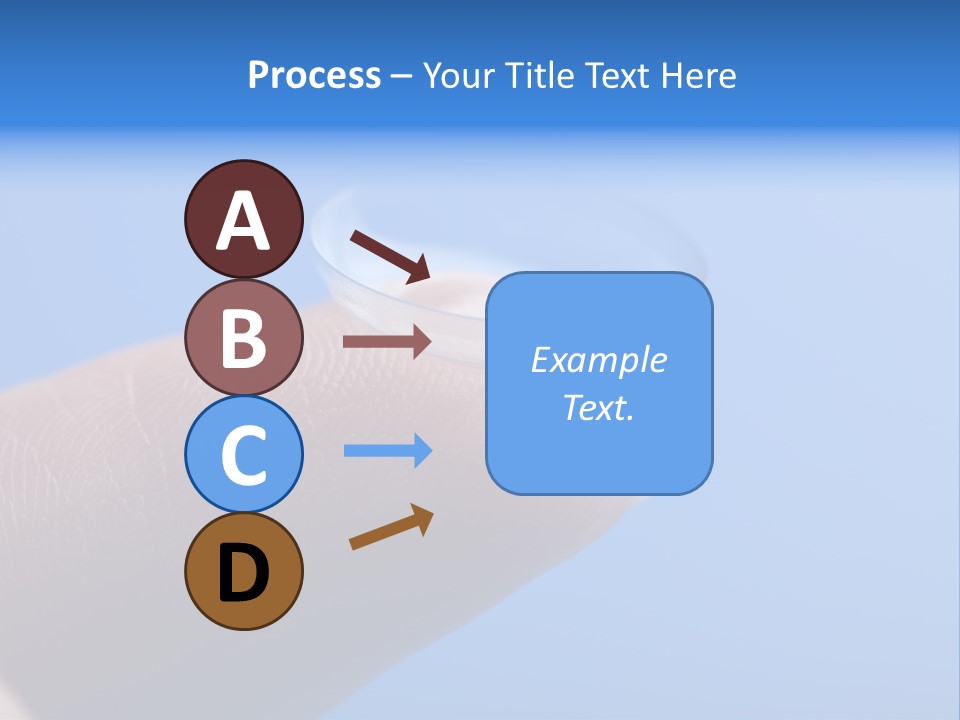 Process – Your Title Text Here

A

B

C

D

Example Text.